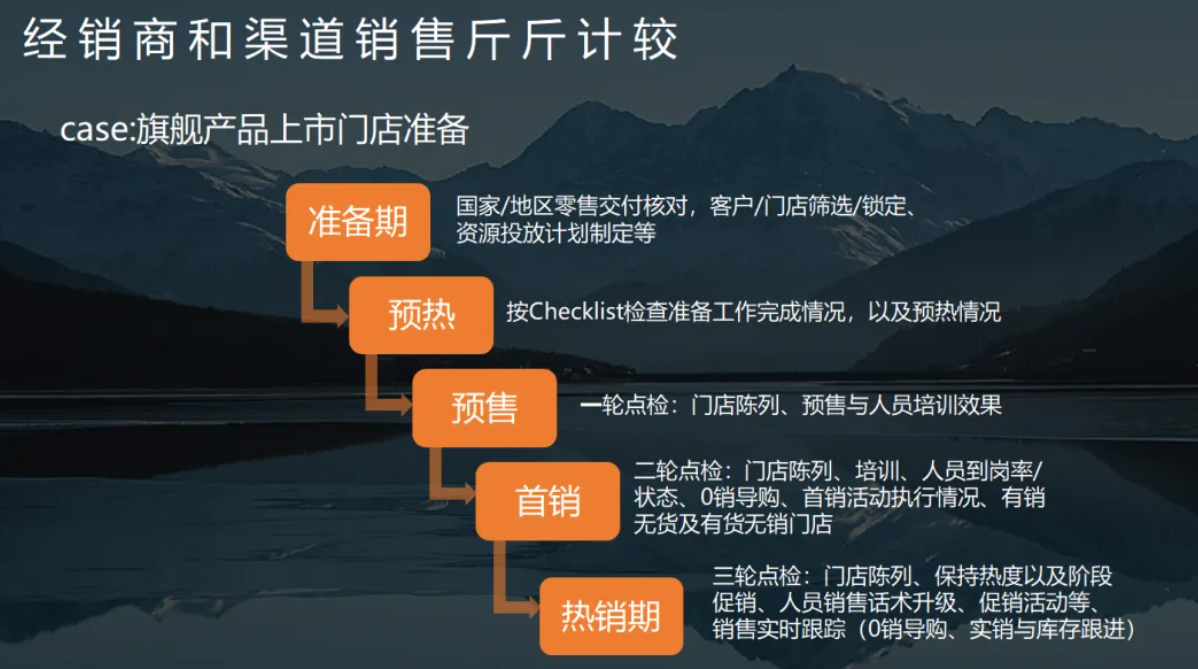 经销商和渠道销售斤斤计较

case:旗舰产品上市门店准备

准备期

国家/地区零售交付核对，客户/门店筛选/锁定、资源投放计划制定等

预热

按Checklist检查准备工作完成情况，以及预热情况

预售

一轮点检：门店陈列、预售与人员培训效果

首销

二轮点检：门店陈列、培训、人员到岗率/状态、0销导购、首销活动执行情况、有销无货及有货无销门店

热销期

三轮点检：门店陈列、保持热度以及阶段促销、人员销售话术升级、促销活动等、销售实时跟踪（0销导购、实销与库存跟进）